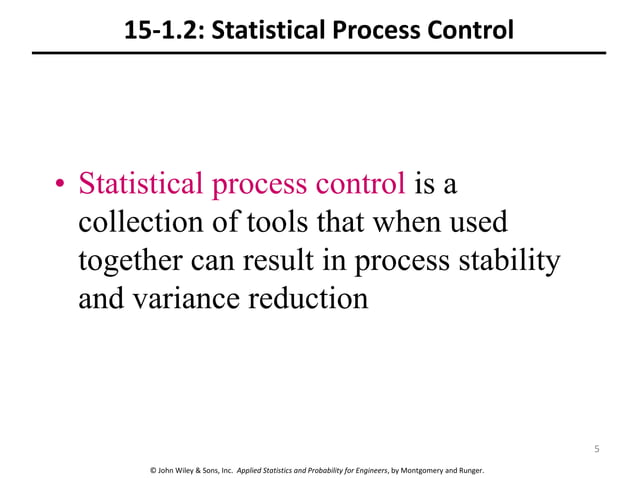 15-1.2: Statistical Process Control

• Statistical process control is a collection of tools that when used together can result in process stability and variance reduction

5

© John Wiley & Sons, Inc. Applied Statistics and Probability for Engineers, by Montgomery and Runger.